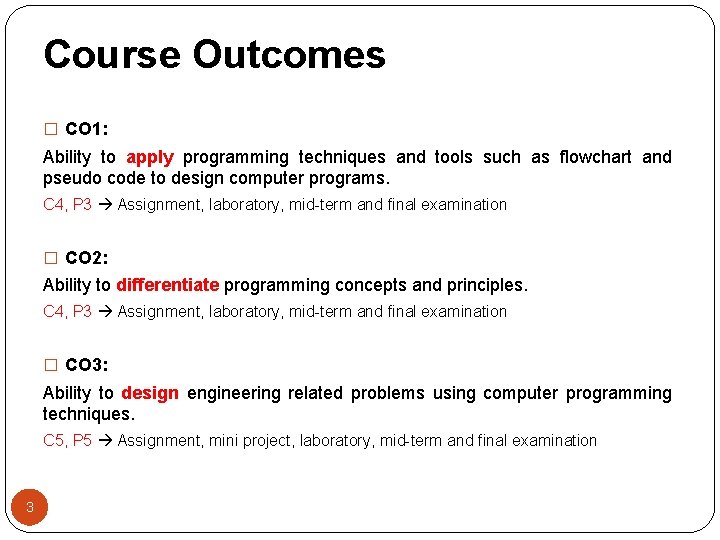 Course Outcomes

□ CO1:

Ability to apply programming techniques and tools such as flowchart and pseudo code to design computer programs.

C4, P3 → Assignment, laboratory, mid-term and final examination

□ CO2:

Ability to differentiate programming concepts and principles.

C4, P3 → Assignment, laboratory, mid-term and final examination

□ CO3:

Ability to design engineering related problems using computer programming techniques.

C5, P5 → Assignment, mini project, laboratory, mid-term and final examination

3